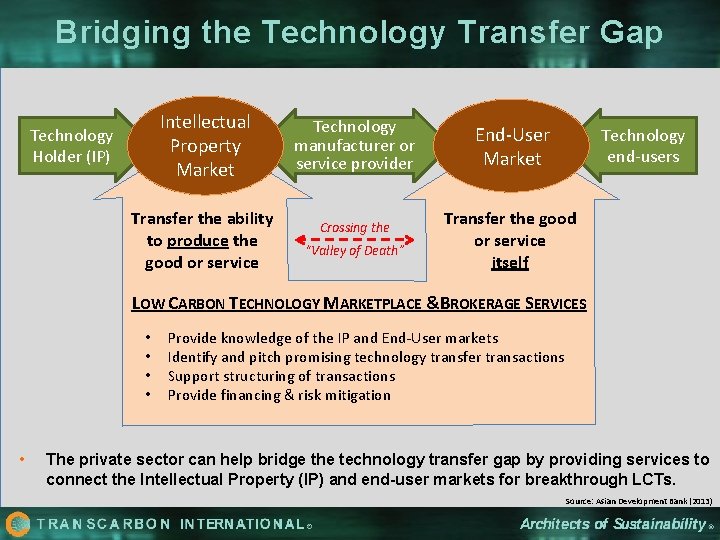 Bridging the Technology Transfer Gap

Technology Holder (IP)

Intellectual Property Market

Technology manufacturer or service provider

End-User Market

Technology end-users

Transfer the ability to produce the good or service

Crossing the "Valley of Death"

Transfer the good or service itself

LOW CARBON TECHNOLOGY MARKETPLACE & BROKERAGE SERVICES

• Provide knowledge of the IP and End-User markets
• Identify and pitch promising technology transfer transactions
• Support structuring of transactions
• Provide financing & risk mitigation

• The private sector can help bridge the technology transfer gap by providing services to connect the Intellectual Property (IP) and end-user markets for breakthrough LCTs.

Source: Asian Development Bank (2013)

TRANSCARBON INTERNATIONAL®

Architects of Sustainability®